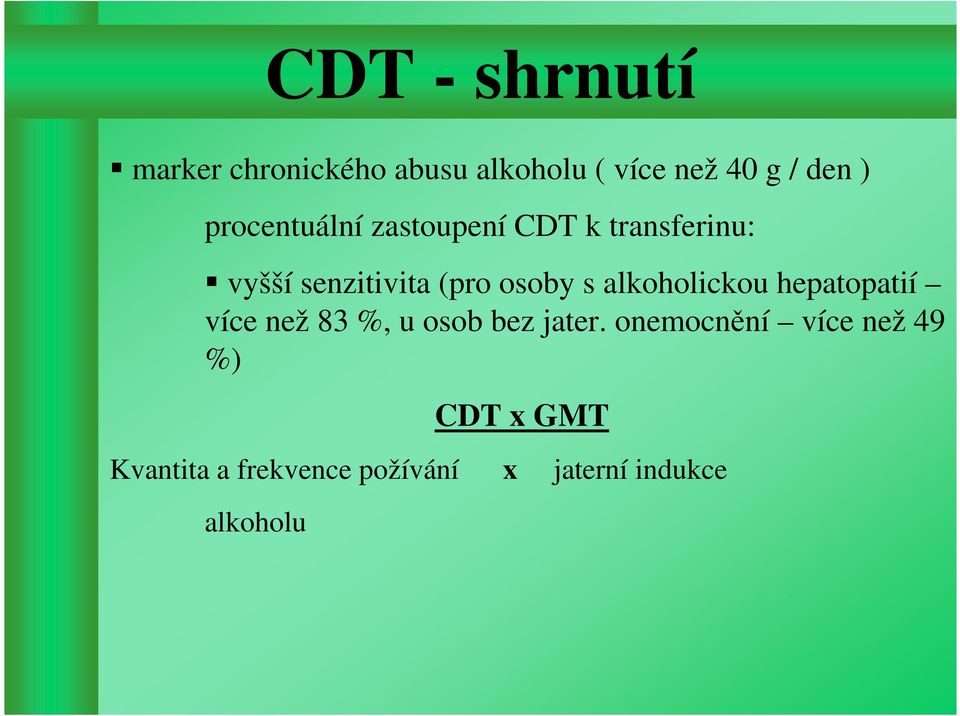 CDT - shrnutí

▪ marker chronického abusu alkoholu ( více než 40 g / den )

procentuální zastoupení CDT k transferinu:

▪ vyšší senzitivita (pro osoby s alkoholickou hepatopatií – více než 83 %, u osob bez jater. onemocnění – více než 49 %)

CDT x GMT

Kvantita a frekvence požívání x jaterní indukce

alkoholu